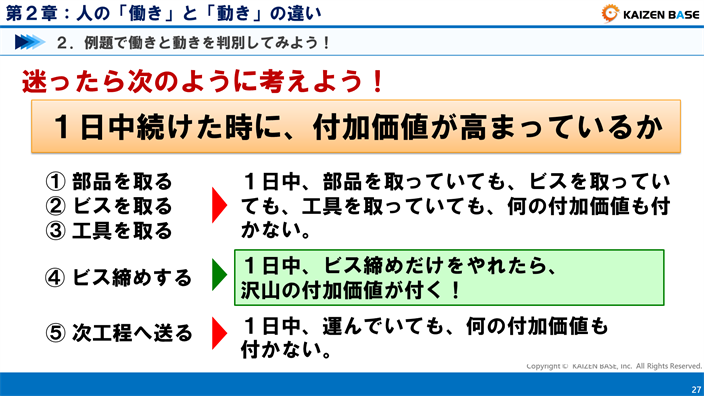 第２章：人の「働き」と「動き」の違い

KAIZEN BASE

２．例題で働きと動きを判別してみよう！

迷ったら次のように考えよう！

１日中続けた時に、付加価値が高まっているか

① 部品を取る
② ビスを取る
③ 工具を取る

１日中、部品を取っていても、ビスを取っていても、工具を取っていても、何の付加価値も付かない。

④ ビス締めする

１日中、ビス締めだけをやれたら、沢山の付加価値が付く！

⑤ 次工程へ送る

１日中、運んでいても、何の付加価値も付かない。

Copyright © KAIZEN BASE, Inc. All Rights Reserved.

27